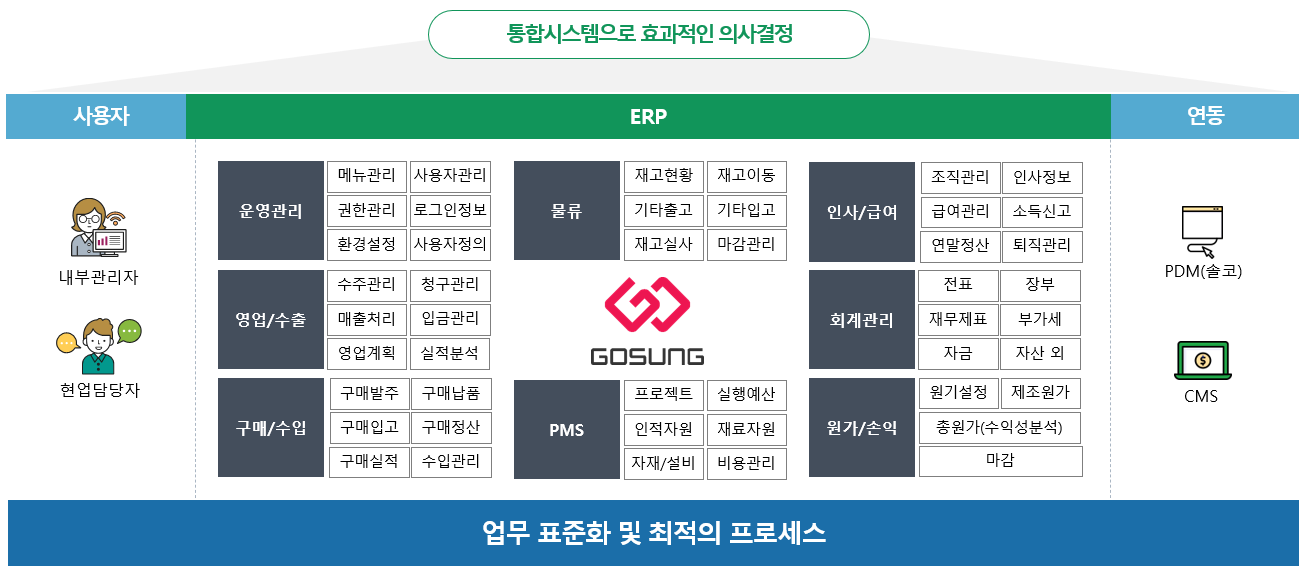 통합시스템으로 효과적인 의사결정

사용자

ERP

연동

내부관리자

현업담당자

운영관리
메뉴관리
사용자관리
권한관리
로그인정보
환경설정
사용자정의

영업/수출
수주관리
청구관리
매출처리
입금관리
영업계획
실적분석

구매/수입
구매발주
구매납품
구매입고
구매정산
구매실적
수입관리

물류
재고현황
재고이동
기타출고
기타입고
재고실사
마감관리

GOSUNG

PMS
프로젝트
실행예산
인적자원
재료자원
자재/설비
비용관리

인사/급여
조직관리
인사정보
급여관리
소득신고
연말정산
퇴직관리

회계관리
전표
장부
재무제표
부가세
자금
자산 외

원가/손익
원기설정
제조원가
총원가(수익성분석)
마감

PDM(솔코)

CMS

업무 표준화 및 최적의 프로세스